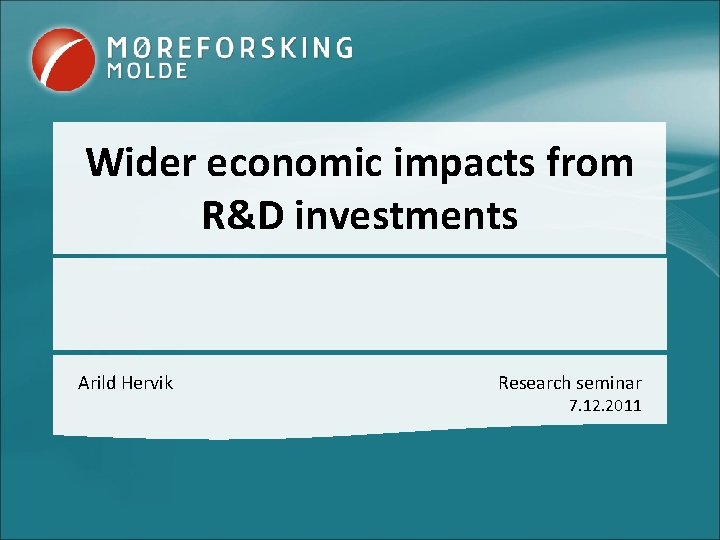 MØREFORSKING
MOLDE

Wider economic impacts from R&D investments

Arild Hervik

Research seminar
7.12.2011